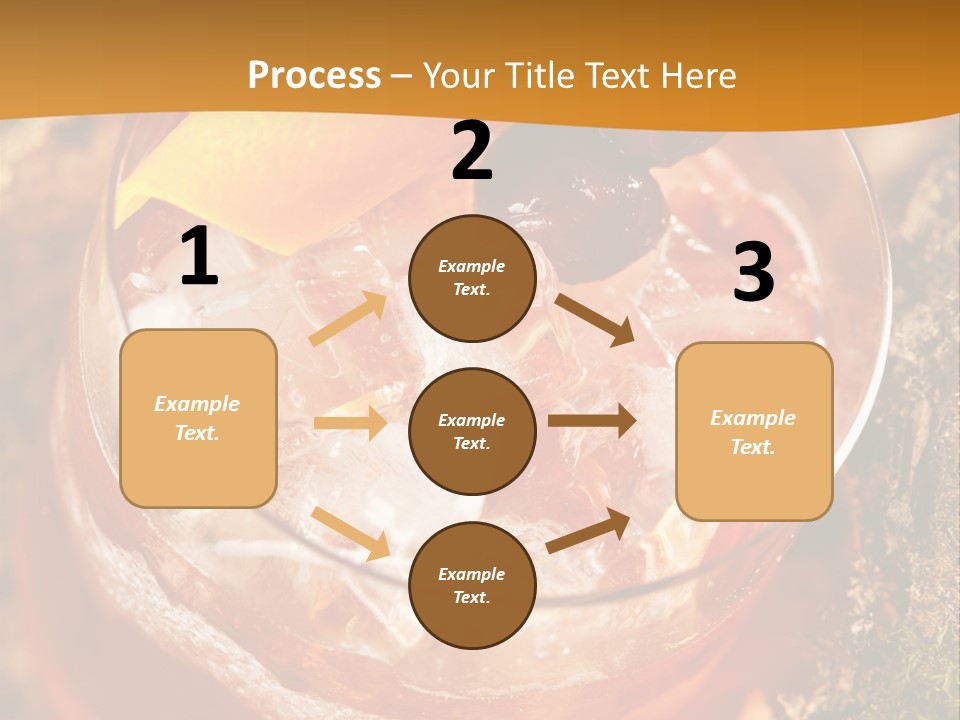 Process – Your Title Text Here

1

Example Text.

2

Example Text.

Example Text.

Example Text.

3

Example Text.